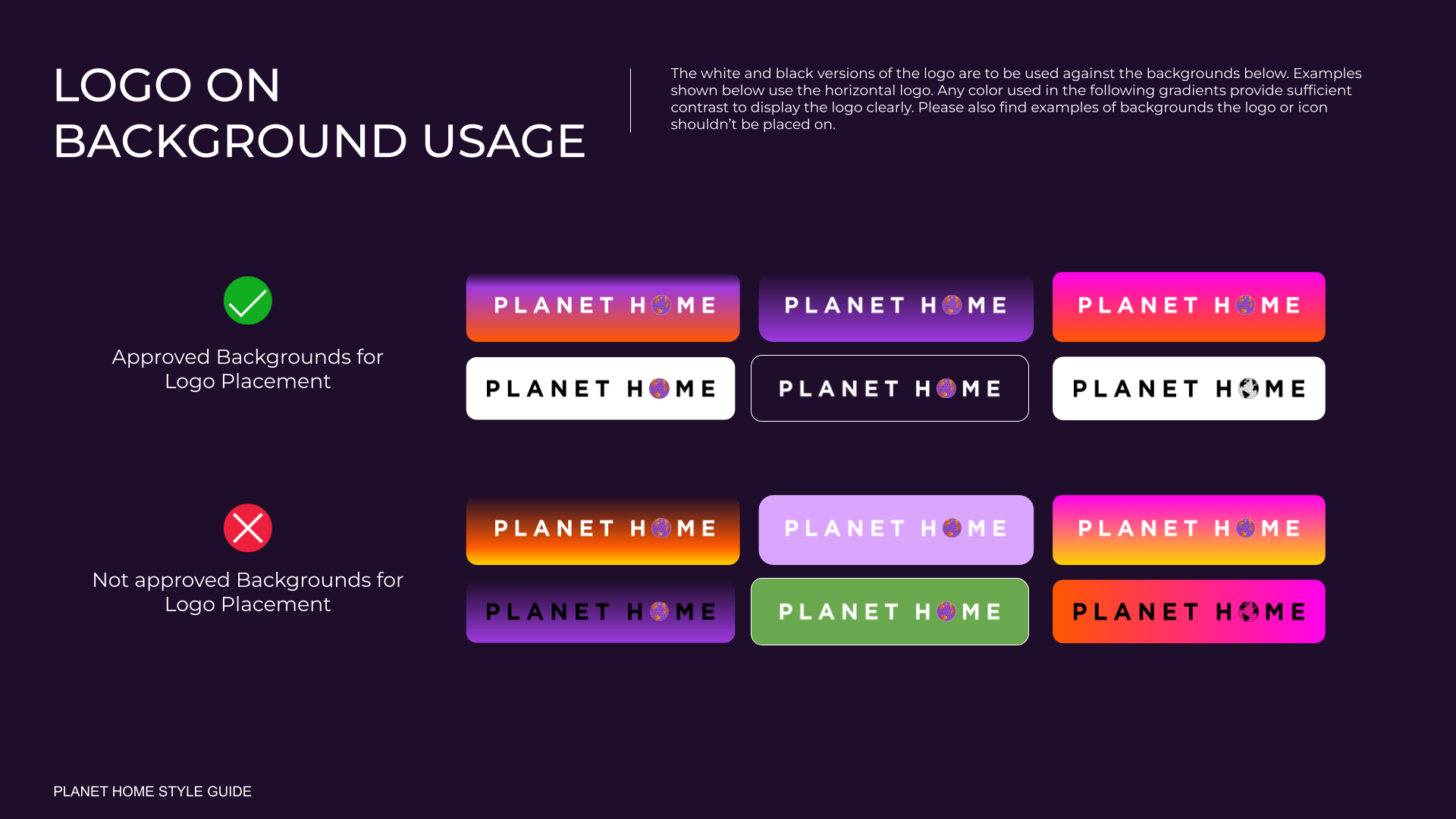 LOGO ON BACKGROUND USAGE

The white and black versions of the logo are to be used against the backgrounds below. Examples shown below use the horizontal logo. Any color used in the following gradients provide sufficient contrast to display the logo clearly. Please also find examples of backgrounds the logo or icon shouldn't be placed on.

Approved Backgrounds for Logo Placement

PLANET HOME PLANET HOME PLANET HOME
PLANET HOME PLANET HOME PLANET HOME

Not approved Backgrounds for Logo Placement

PLANET HOME PLANET HOME PLANET HOME
PLANET HOME PLANET HOME PLANET HOME

PLANET HOME STYLE GUIDE